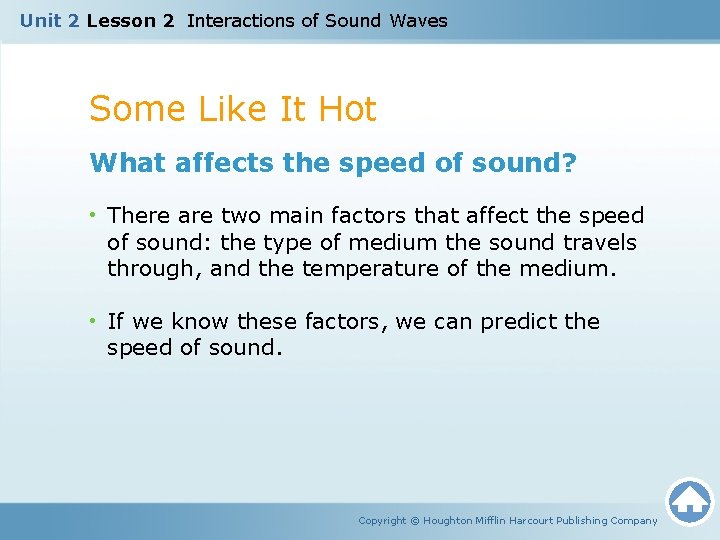 Unit 2 Lesson 2 Interactions of Sound Waves

Some Like It Hot

What affects the speed of sound?

• There are two main factors that affect the speed of sound: the type of medium the sound travels through, and the temperature of the medium.

• If we know these factors, we can predict the speed of sound.

Copyright © Houghton Mifflin Harcourt Publishing Company